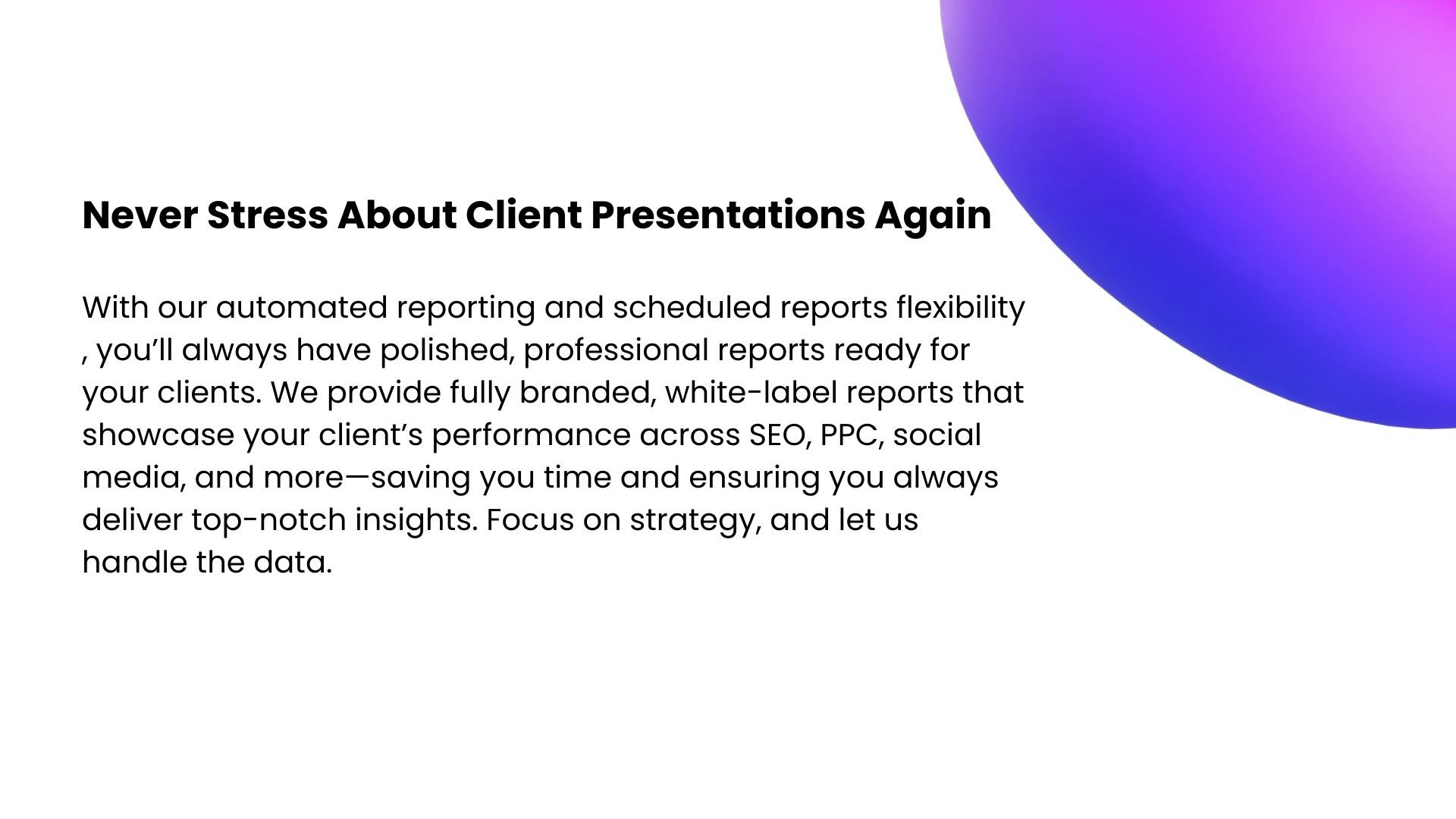 Never Stress About Client Presentations Again

With our automated reporting and scheduled reports flexibility , you’ll always have polished, professional reports ready for your clients. We provide fully branded, white-label reports that showcase your client’s performance across SEO, PPC, social media, and more—saving you time and ensuring you always deliver top-notch insights. Focus on strategy, and let us handle the data.